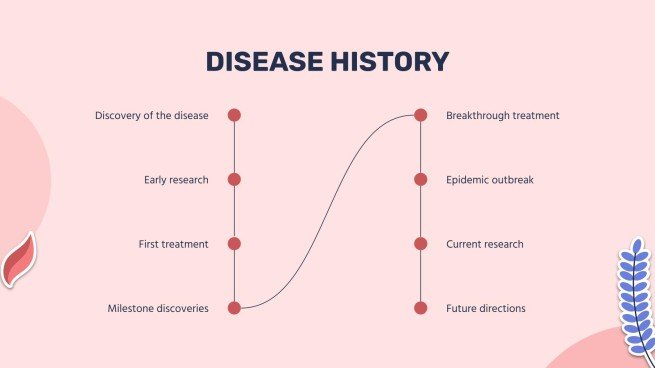 DISEASE HISTORY

Discovery of the disease

Early research

First treatment

Milestone discoveries

Breakthrough treatment

Epidemic outbreak

Current research

Future directions